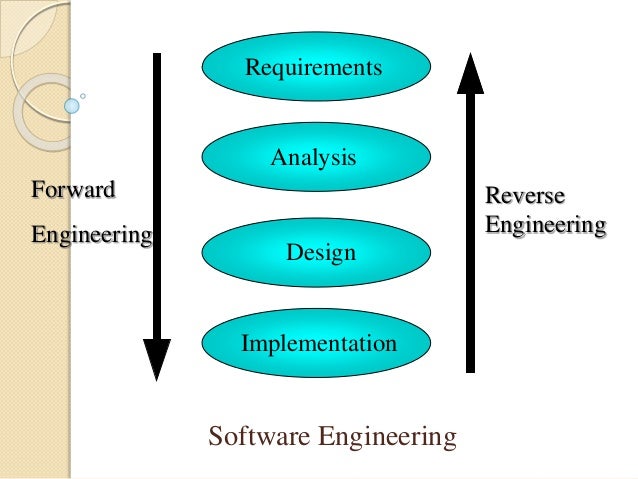 Forward
Engineering

Requirements

Analysis

Design

Implementation

Reverse
Engineering

Software Engineering